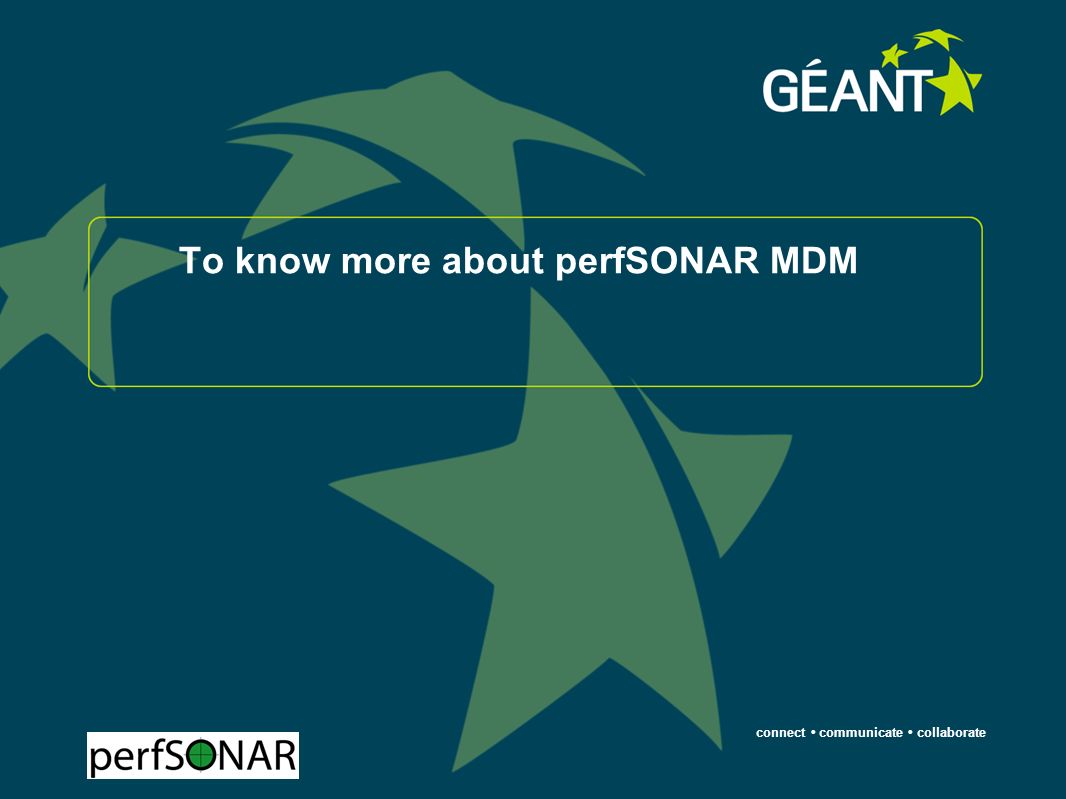 GÉANT

To know more about perfSONAR MDM

connect • communicate • collaborate

perfSONAR